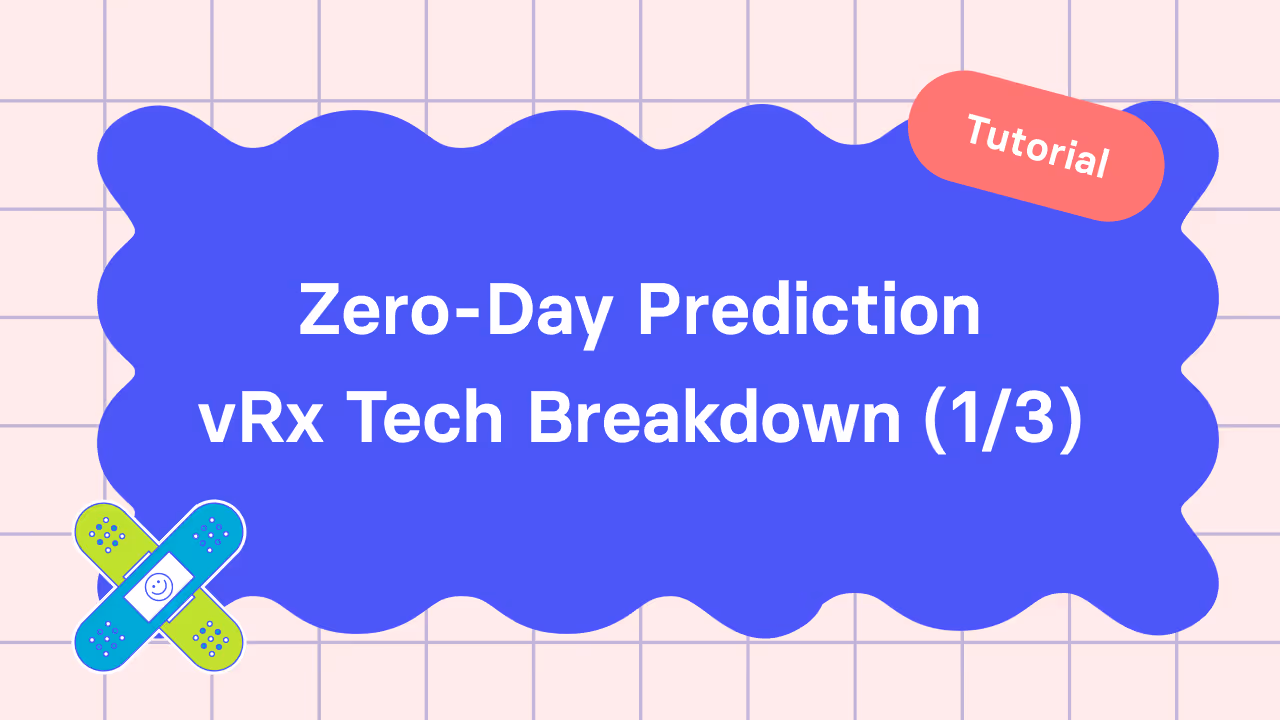 Tutorial

Zero-Day Prediction
vRx Tech Breakdown (1/3)